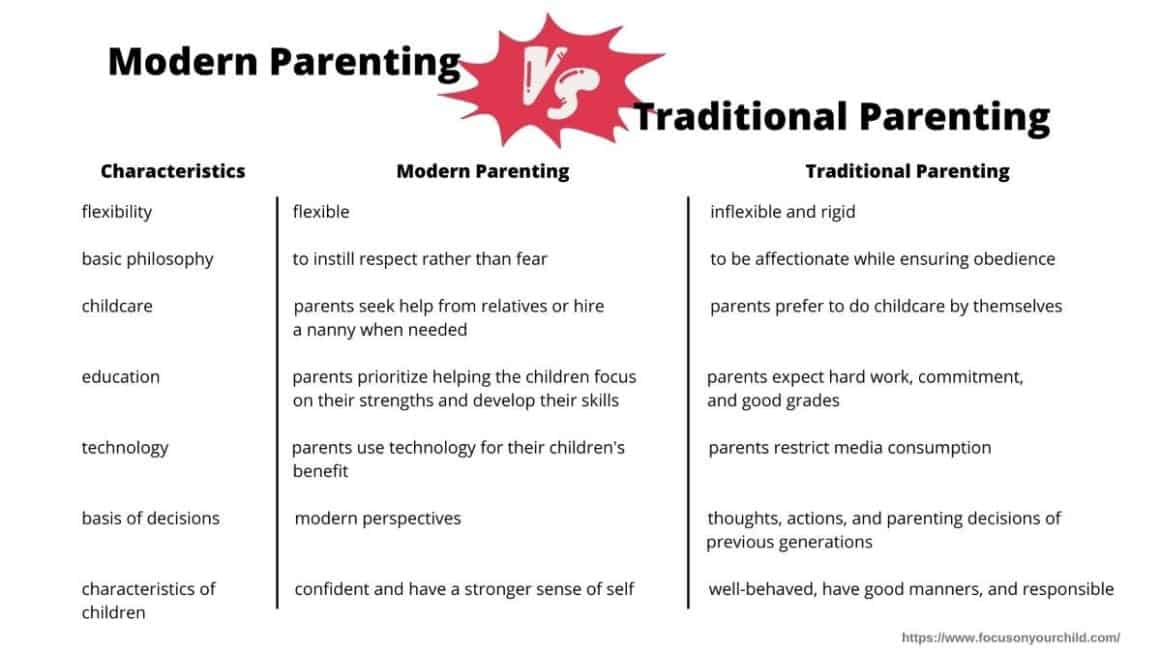 Modern Parenting VS Traditional Parenting

| Characteristics | Modern Parenting | Traditional Parenting |
|---|---|---|
| flexibility | flexible | inflexible and rigid |
| basic philosophy | to instill respect rather than fear | to be affectionate while ensuring obedience |
| childcare | parents seek help from relatives or hire a nanny when needed | parents prefer to do childcare by themselves |
| education | parents prioritize helping the children focus on their strengths and develop their skills | parents expect hard work, commitment, and good grades |
| technology | parents use technology for their children's benefit | parents restrict media consumption |
| basis of decisions | modern perspectives | thoughts, actions, and parenting decisions of previous generations |
| characteristics of children | confident and have a stronger sense of self | well-behaved, have good manners, and responsible |

https://www.focusonyourchild.com/